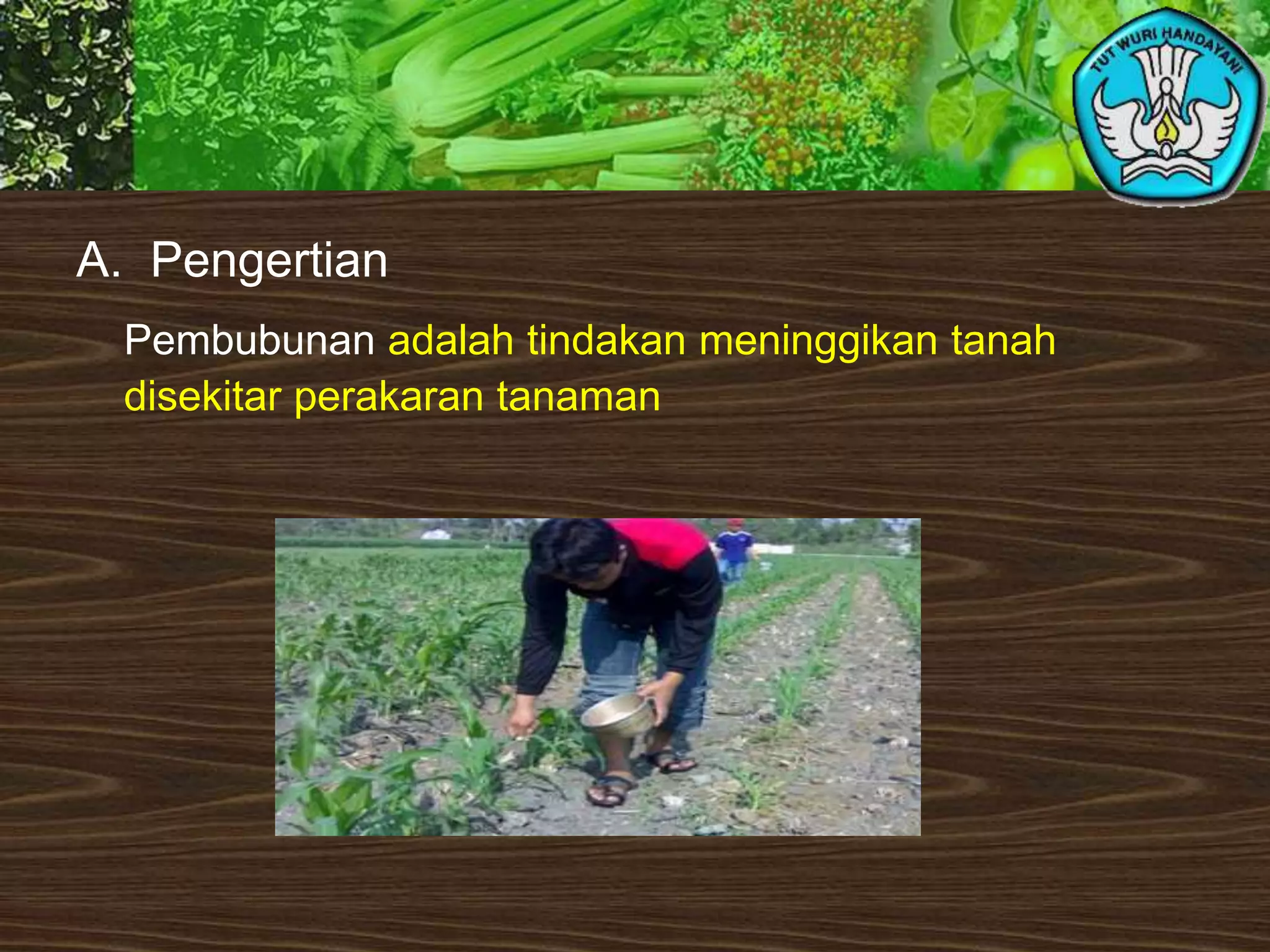 TUT WURI HANDAYANI

A. Pengertian

Pembubunan adalah tindakan meninggikan tanah disekitar perakaran tanaman